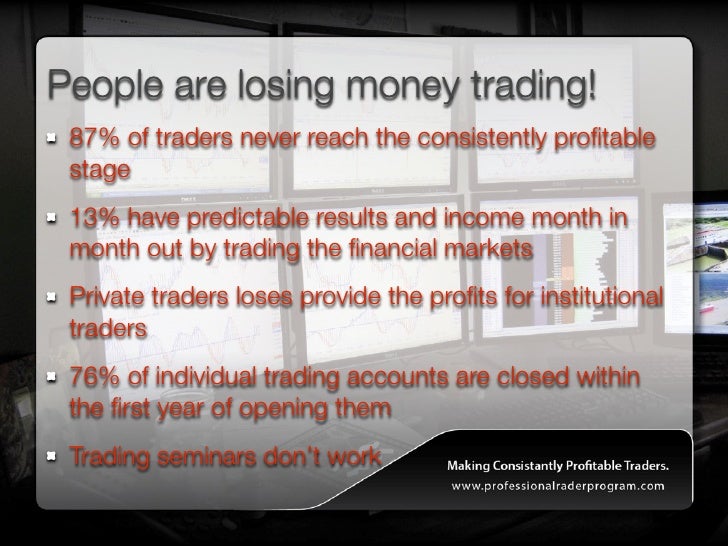 People are losing money trading!

- 87% of traders never reach the consistently profitable stage
- 13% have predictable results and income month in month out by trading the financial markets
- Private traders loses provide the profits for institutional traders
- 76% of individual trading accounts are closed within the first year of opening them
- Trading seminars don't work

Making Consistantly Profitable Traders.
www.professionalraderprogram.com